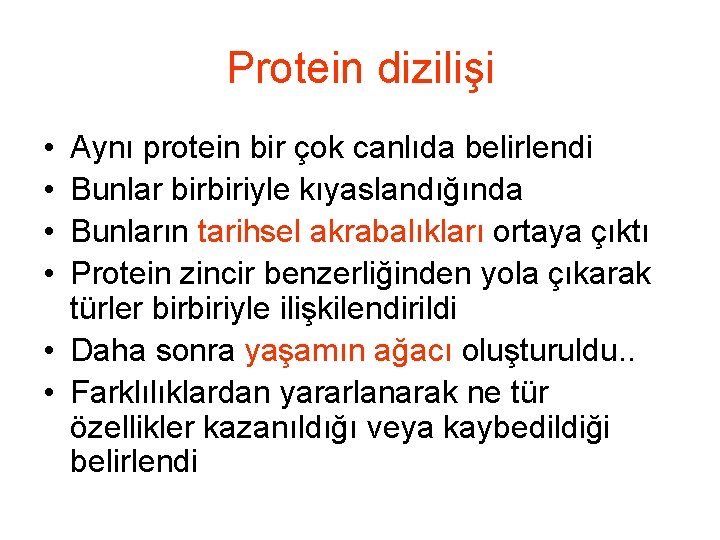 Protein dizilişi

• Aynı protein bir çok canlıda belirlendi
• Bunlar birbiriyle kıyaslandığında
• Bunların tarihsel akrabalıkları ortaya çıktı
• Protein zincir benzerliğinden yola çıkarak türler birbiriyle ilişkilendirildi
• Daha sonra yaşamın ağacı oluşturuldu..
• Farklılıklardan yararlanarak ne tür özellikler kazanıldığı veya kaybedildiği belirlendi